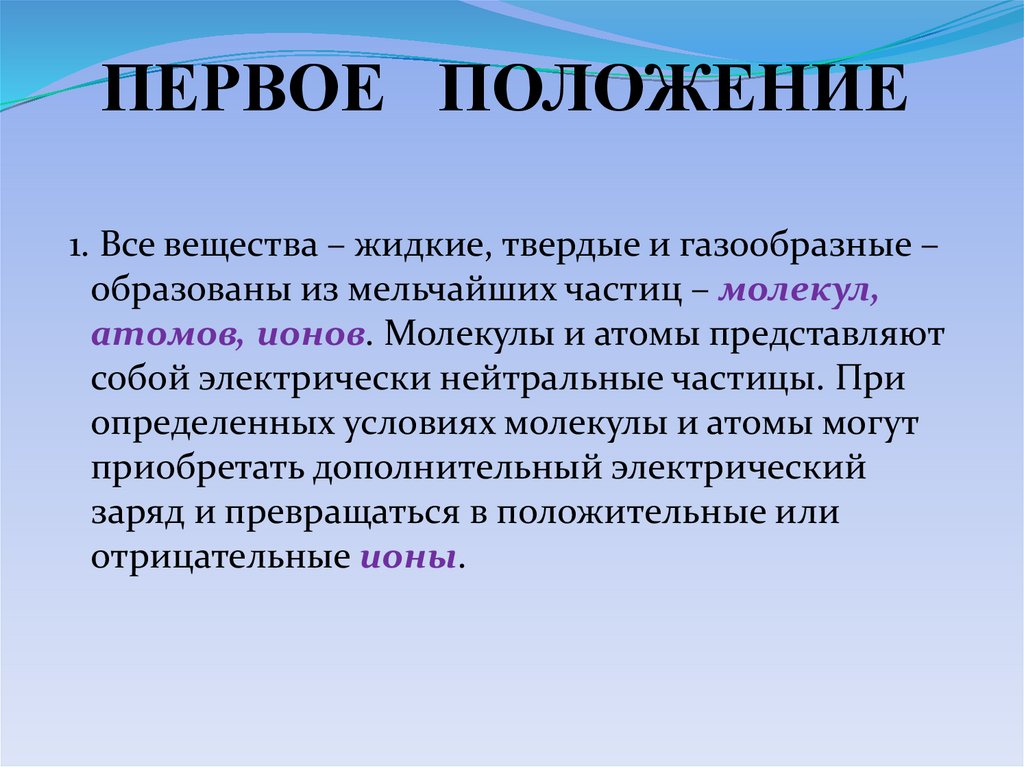 ПЕРВОЕ ПОЛОЖЕНИЕ

1. Все вещества – жидкие, твердые и газообразные – образованы из мельчайших частиц – молекул, атомов, ионов. Молекулы и атомы представляют собой электрически нейтральные частицы. При определенных условиях молекулы и атомы могут приобретать дополнительный электрический заряд и превращаться в положительные или отрицательные ионы.